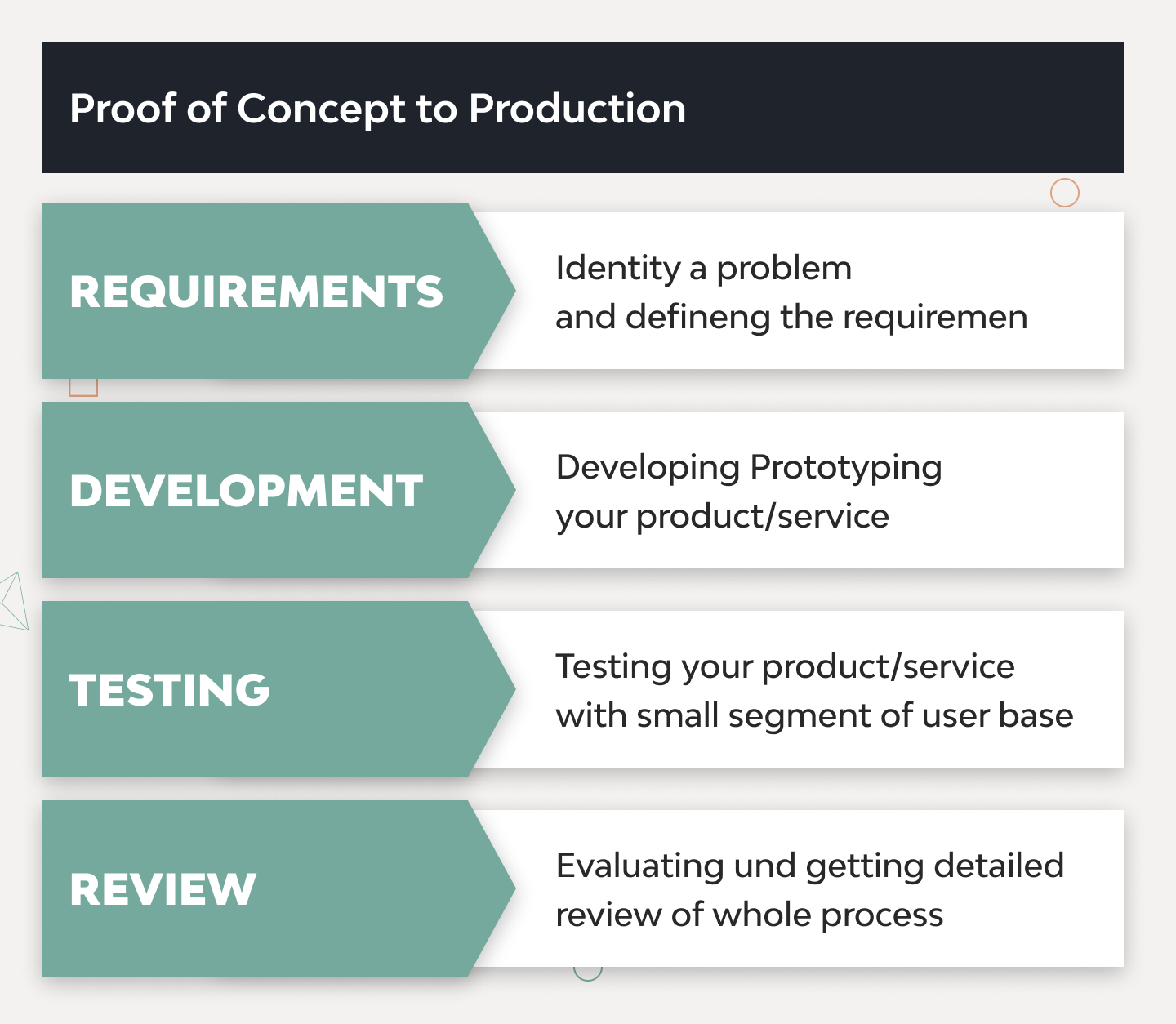 Proof of Concept to Production

REQUIREMENTS

Identity a problem and defineng the requiremen

DEVELOPMENT

Developing Prototyping your product/service

TESTING

Testing your product/service with small segment of user base

REVIEW

Evaluating und getting detailed review of whole process